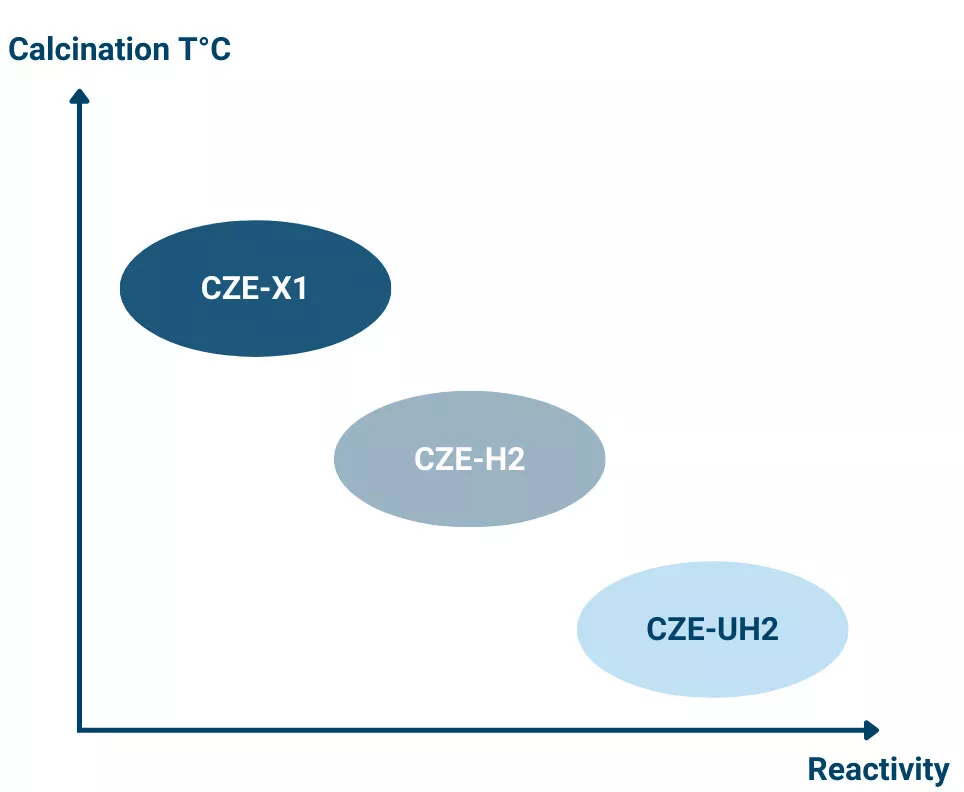 Calcination T°C

CZE-X1

CZE-H2

CZE-UH2

Reactivity